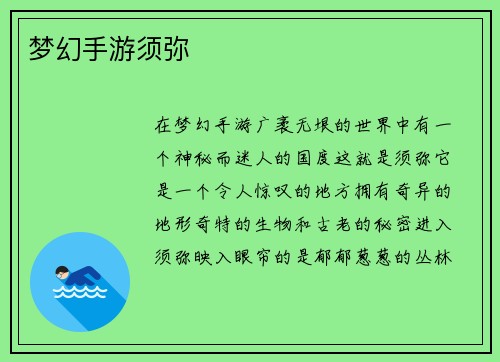 梦幻手游须弥

在梦幻手游广袤无垠的世界中有一个神秘而迷人的国度这就是须弥它是一个令人惊叹的地方拥有奇异的地形奇特的生物和古老的秘密进入须弥映入眼帘的是郁郁葱葱的丛林